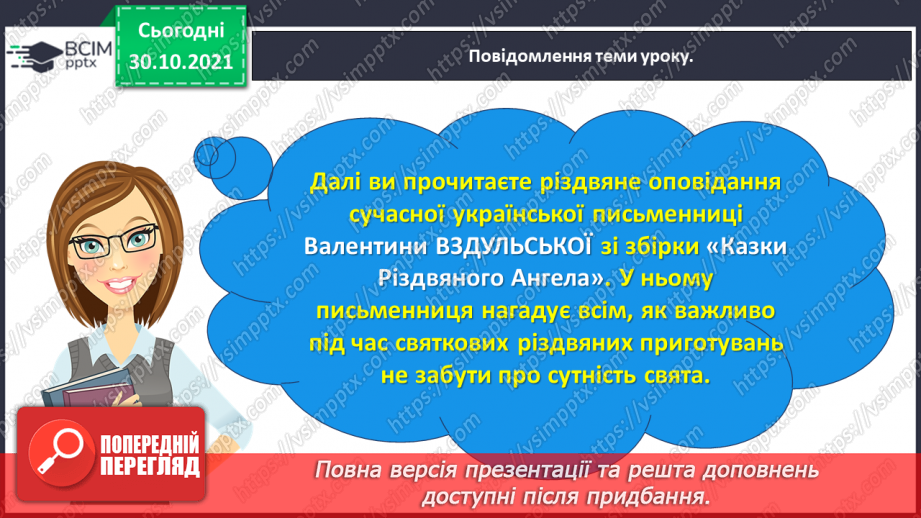 ВСІМ pptx

Сьогодні 30.10.2021

Повідомлення теми уроку.

Далі ви прочитаєте різдвяне оповідання сучасної української письменниці Валентини ВЗДУЛЬСЬКОЇ зі збірки «Казки Різдвяного Ангела». У ньому письменниця нагадує всім, як важливо під час святкових різдвяних приготувань не забути про сутність свята.

ПОПЕРЕДНІЙ ПЕРЕГЛЯД

Повна версія презентації та решта доповнень доступні після придбання.

https://vsimpptx.com